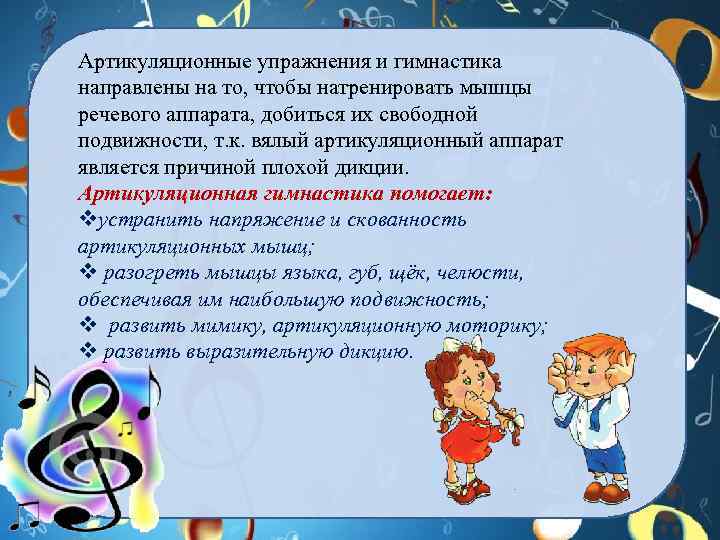 Артикуляционные упражнения и гимнастика направлены на то, чтобы натренировать мышцы речевого аппарата, добиться их свободной подвижности, т.к. вялый артикуляционный аппарат является причиной плохой дикции.

Артикуляционная гимнастика помогает:
❖устранить напряжение и скованность артикуляционных мышц;
❖ разогреть мышцы языка, губ, щёк, челюсти, обеспечивая им наибольшую подвижность;
❖ развить мимику, артикуляционную моторику;
❖ развить выразительную дикцию.